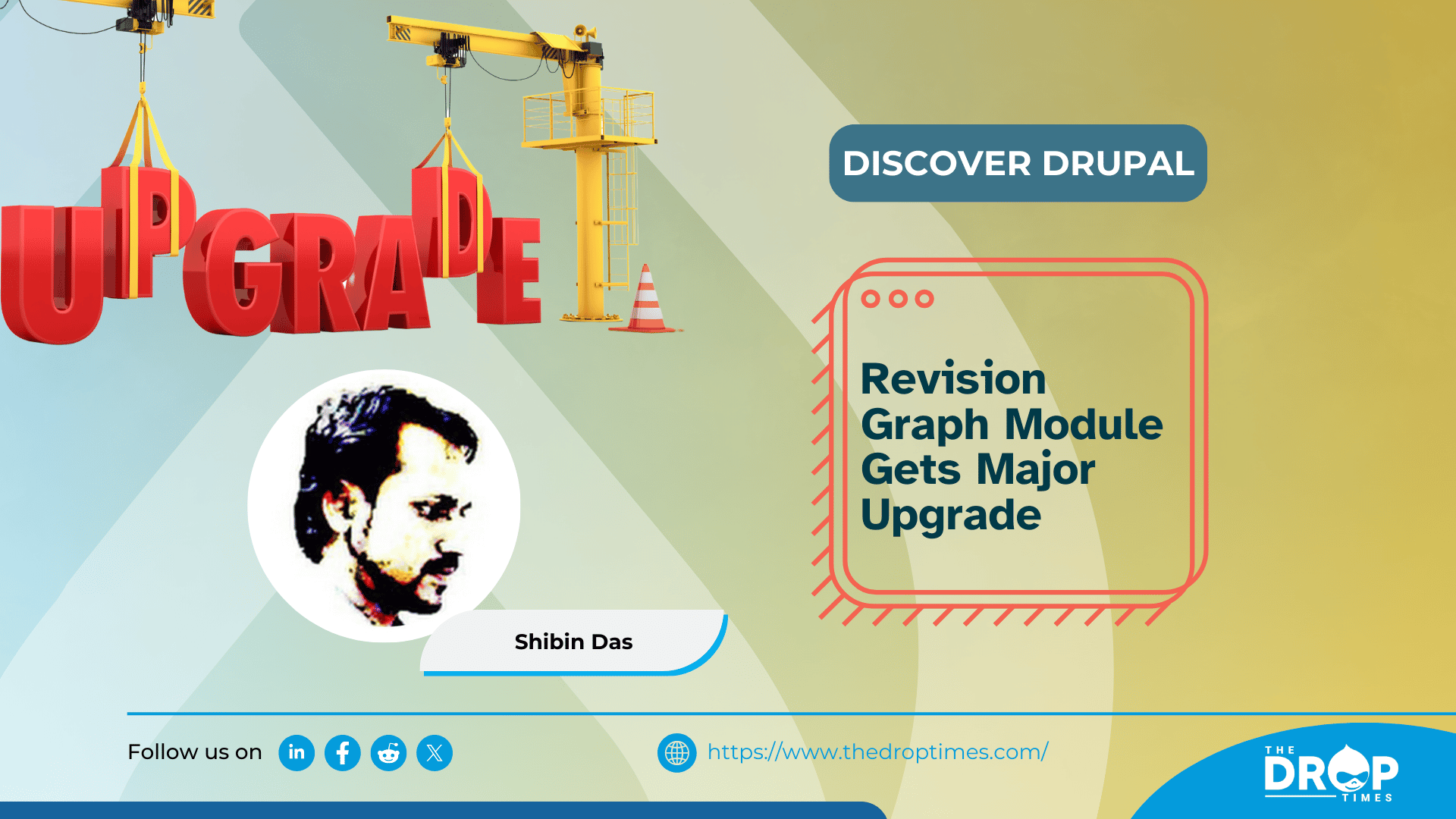 UPGRADE

DISCOVER DRUPAL

Revision Graph Module Gets Major Upgrade

Shibin Das

Follow us on

in

https://www.thedroptimes.com/

THE DROP TIMES